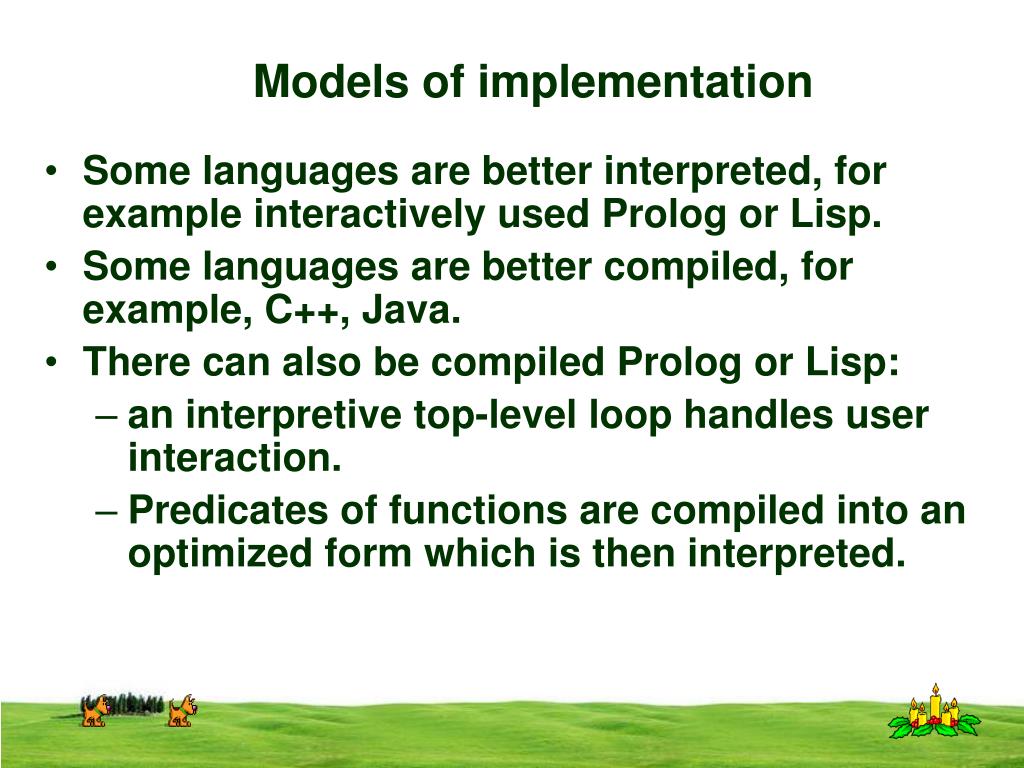 Models of implementation

• Some languages are better interpreted, for example interactively used Prolog or Lisp.
• Some languages are better compiled, for example, C++, Java.
• There can also be compiled Prolog or Lisp:
– an interpretive top-level loop handles user interaction.
– Predicates of functions are compiled into an optimized form which is then interpreted.